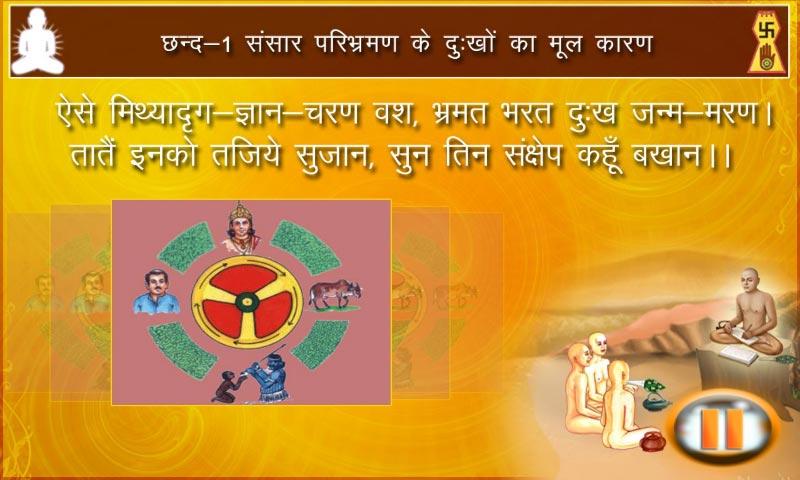 छन्द–1 संसार परिभ्रमण के दुःखों का मूल कारण

ऐसे मिथ्यादृग–ज्ञान–चरण वश, भ्रमत भरत दुःख जन्म–मरण।
तातैं इनको तजिये सुजान, सुन तिन संक्षेप कहूँ बखान।।